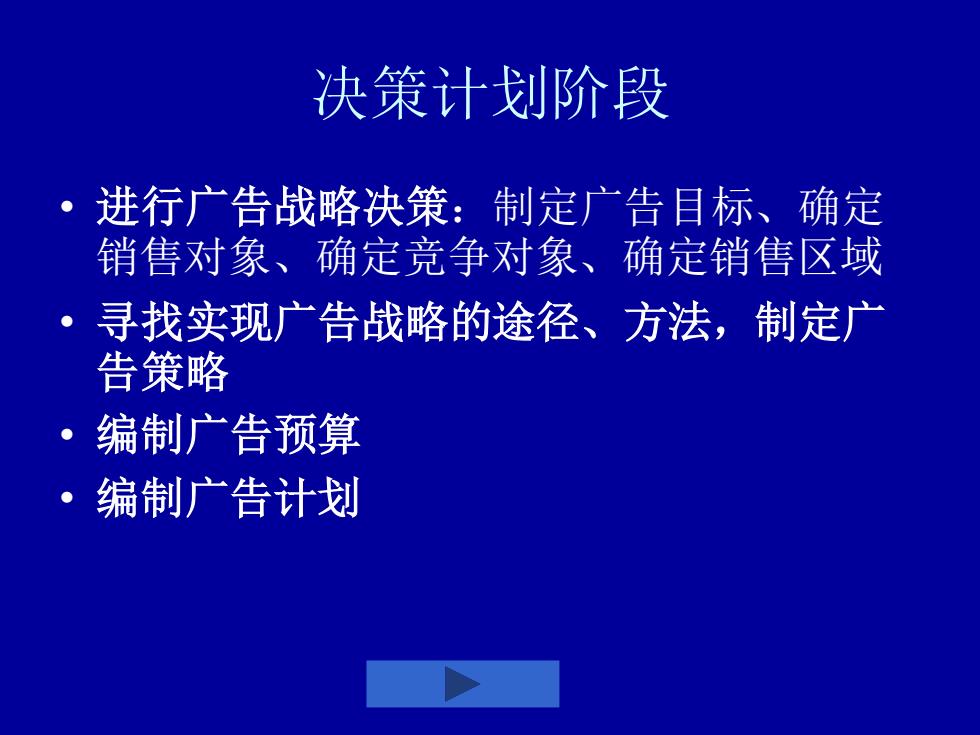 决策计划阶段

• 进行广告战略决策：制定广告目标、确定销售对象、确定竞争对象、确定销售区域
• 寻找实现广告战略的途径、方法，制定广告策略
• 编制广告预算
• 编制广告计划